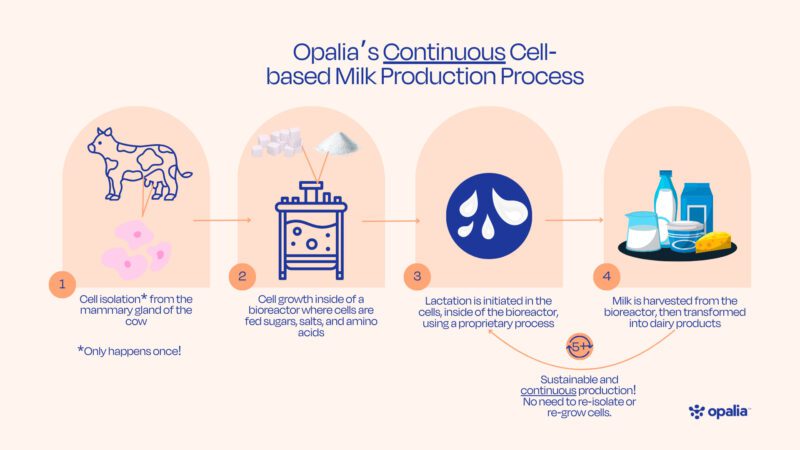 Opalia's Continuous Cell-based Milk Production Process

1

Cell isolation* from the mammary gland of the cow

*Only happens once!

2

Cell growth inside of a bioreactor where cells are fed sugars, salts, and amino acids

3

Lactation is initiated in the cells, inside of the bioreactor, using a proprietary process

4

Milk is harvested from the bioreactor, then transformed into dairy products

5+

Sustainable and continuous production! No need to re-isolate or re-grow cells.

opalia